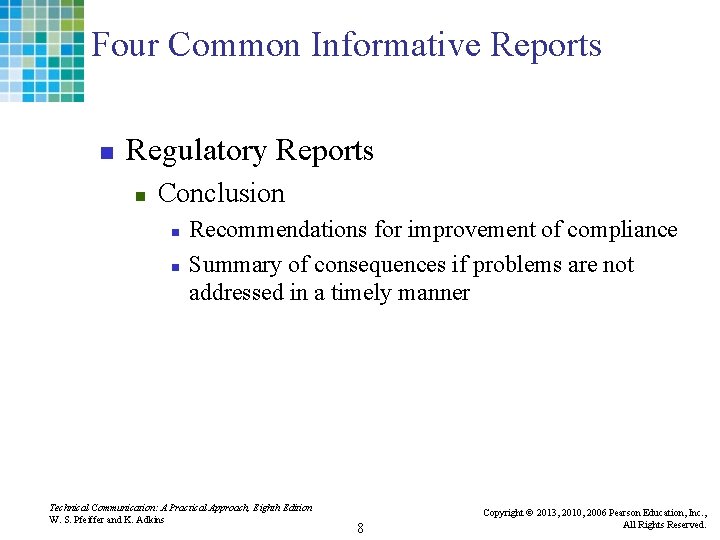 Four Common Informative Reports

Regulatory Reports

Conclusion

Recommendations for improvement of compliance

Summary of consequences if problems are not addressed in a timely manner

Technical Communication: A Practical Approach, Eighth Edition
W. S. Pfeiffer and K. Adkins

8

Copyright © 2013, 2010, 2006 Pearson Education, Inc., All Rights Reserved.